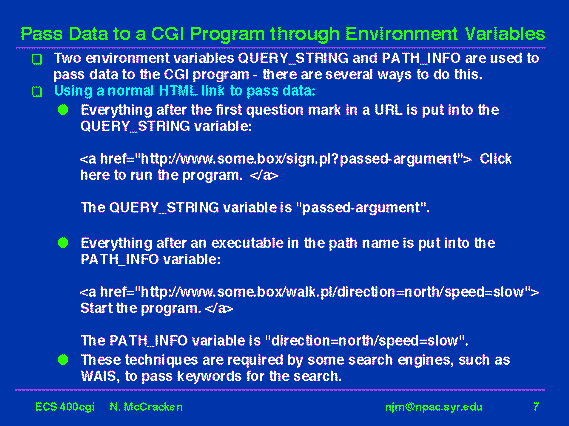 Pass Data to a CGI Program through Environment Variables

Two environment variables QUERY_STRING and PATH_INFO are used to pass data to the CGI program - there are several ways to do this.

Using a normal HTML link to pass data:

Everything after the first question mark in a URL is put into the QUERY_STRING variable:

<a href="http://www.some.box/sign.pl?passed-argument"> Click here to run the program. </a>

The QUERY_STRING variable is "passed-argument".

Everything after an executable in the path name is put into the PATH_INFO variable:

<a href="http://www.some.box/walk.pl/direction=north/speed=slow"> Start the program. </a>

The PATH_INFO variable is "direction=north/speed=slow".

These techniques are required by some search engines, such as WAIS, to pass keywords for the search.

ECS 400cgi N. McCracken njm@npac.syr.edu 7